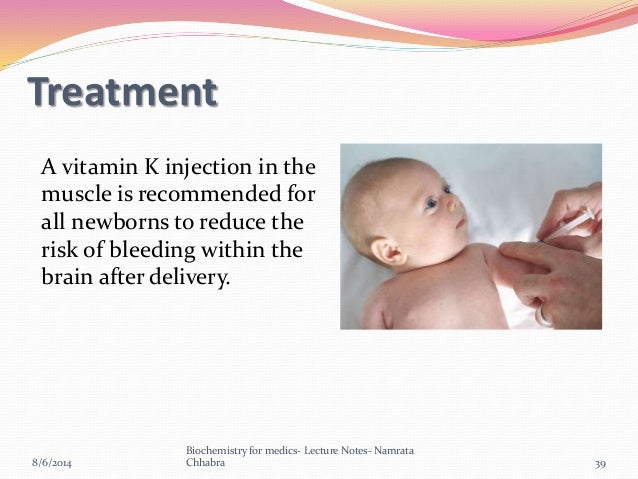 Treatment

A vitamin K injection in the muscle is recommended for all newborns to reduce the risk of bleeding within the brain after delivery.

8/6/2014

Biochemistry for medics- Lecture Notes- Namrata Chhabra

39